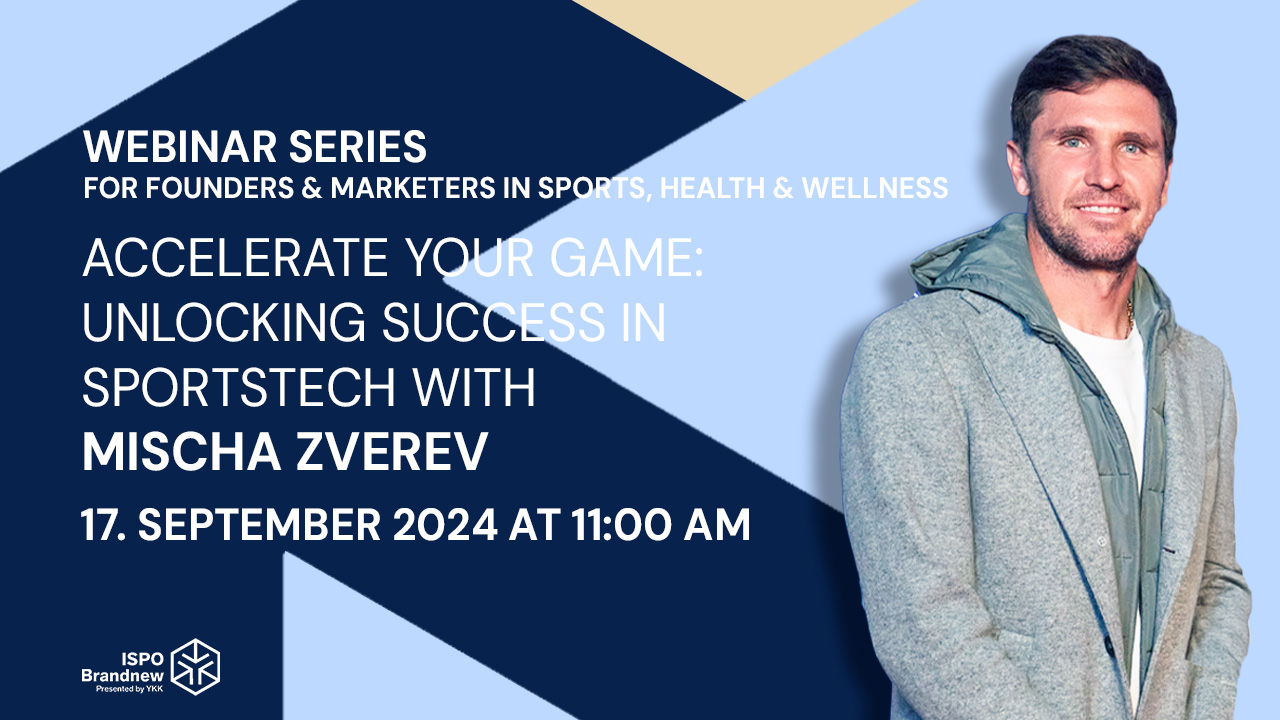 WEBINAR SERIES
FOR FOUNDERS & MARKETERS IN SPORTS, HEALTH & WELLNESS

ACCELERATE YOUR GAME: UNLOCKING SUCCESS IN SPORTSTECH WITH
MISCHA ZVEREV

17. SEPTEMBER 2024 AT 11:00 AM

ISPO
Brandnew
Presented by YKK